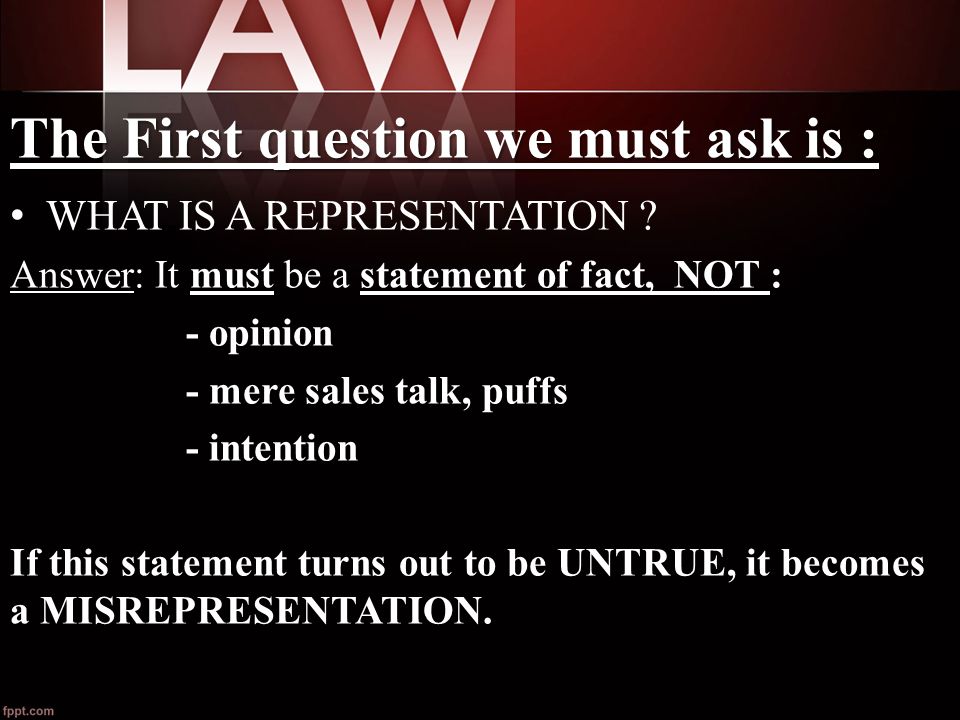 LAW

The First question we must ask is :

• WHAT IS A REPRESENTATION ?

Answer: It must be a statement of fact, NOT :

- opinion

- mere sales talk, puffs

- intention

If this statement turns out to be UNTRUE, it becomes a MISREPRESENTATION.

fppt.com